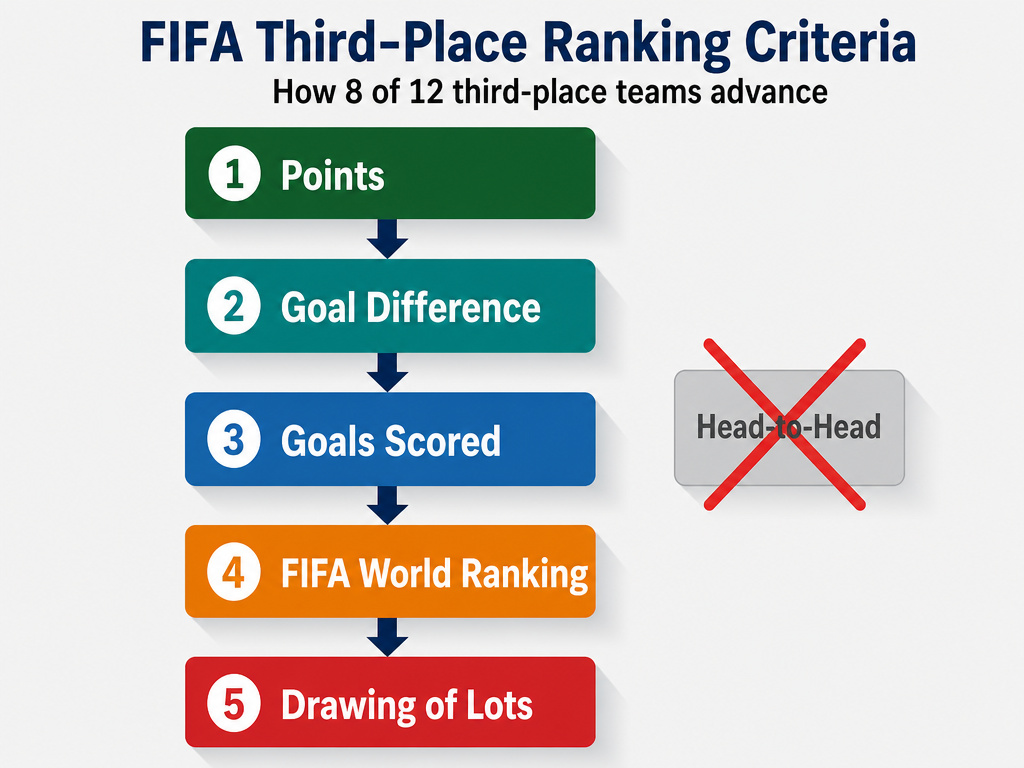 FIFA Third-Place Ranking Criteria

How 8 of 12 third-place teams advance

1 Points

2 Goal Difference

3 Goals Scored

4 FIFA World Ranking

5 Drawing of Lots

Head-to-Head